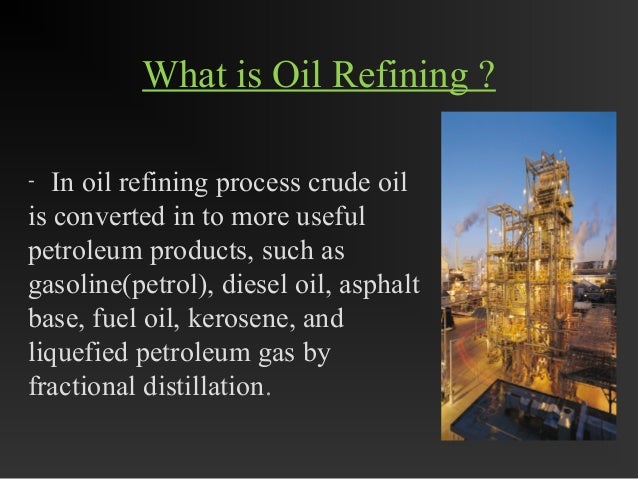 What is Oil Refining ?

- In oil refining process crude oil is converted in to more useful petroleum products, such as gasoline(petrol), diesel oil, asphalt base, fuel oil, kerosene, and liquefied petroleum gas by fractional distillation.